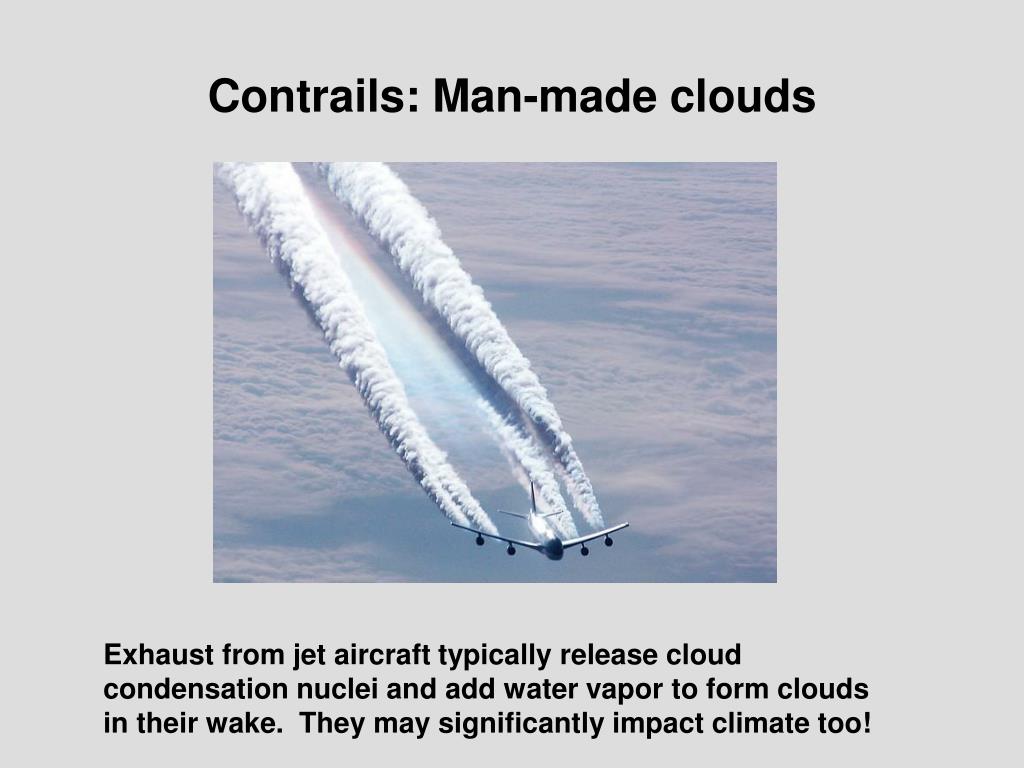 Contrails: Man-made clouds

Exhaust from jet aircraft typically release cloud condensation nuclei and add water vapor to form clouds in their wake. They may significantly impact climate too!